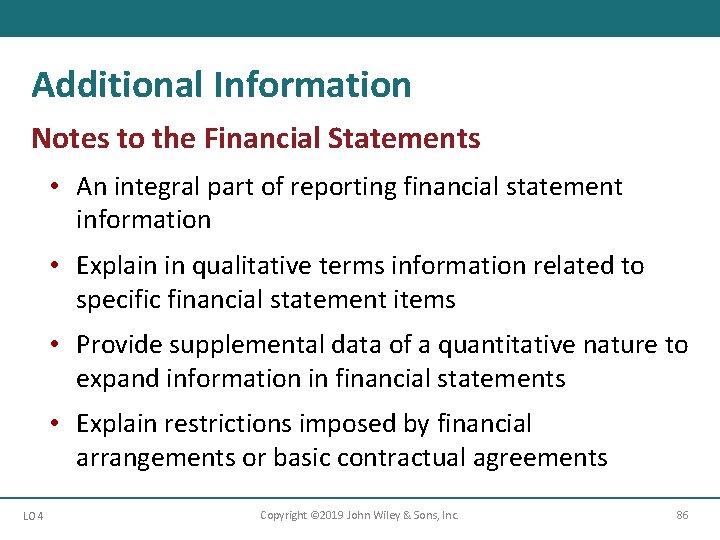 Additional Information

Notes to the Financial Statements

• An integral part of reporting financial statement information

• Explain in qualitative terms information related to specific financial statement items

• Provide supplemental data of a quantitative nature to expand information in financial statements

• Explain restrictions imposed by financial arrangements or basic contractual agreements

LO 4

Copyright ©2019 John Wiley & Sons, Inc.

86